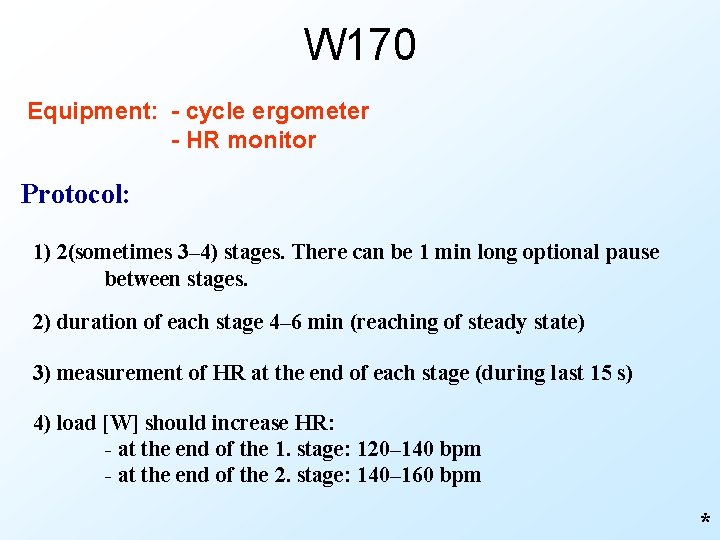 W170

Equipment: - cycle ergometer
- HR monitor

Protocol:

1) 2(sometimes 3–4) stages. There can be 1 min long optional pause between stages.

2) duration of each stage 4–6 min (reaching of steady state)

3) measurement of HR at the end of each stage (during last 15 s)

4) load [W] should increase HR:
- at the end of the 1. stage: 120–140 bpm
- at the end of the 2. stage: 140–160 bpm

*